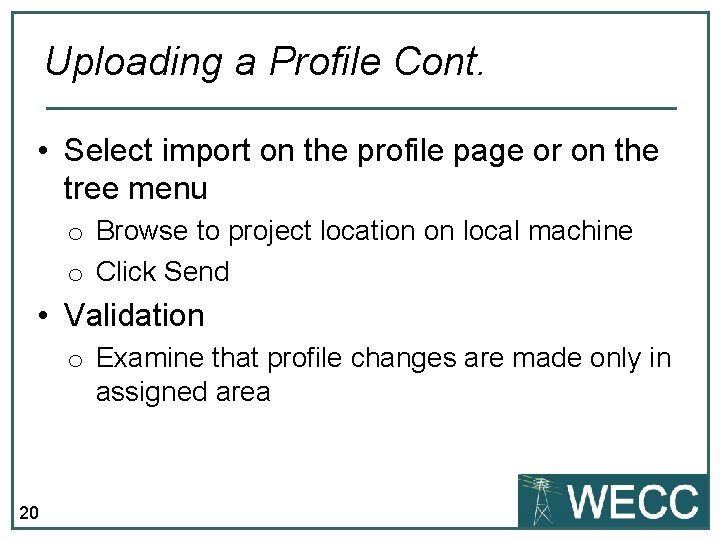 Uploading a Profile Cont.

• Select import on the profile page or on the tree menu
  o Browse to project location on local machine
  o Click Send
• Validation
  o Examine that profile changes are made only in assigned area

20

WECC